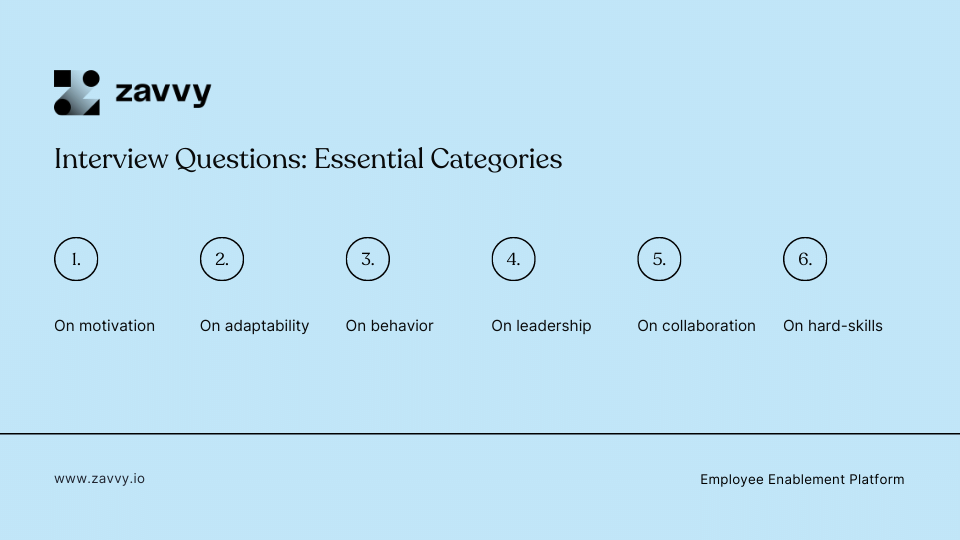 zavvy

Interview Questions: Essential Categories

1.
On motivation

2.
On adaptability

3.
On behavior

4.
On leadership

5.
On collaboration

6.
On hard-skills

www.zavvy.io

Employee Enablement Platform